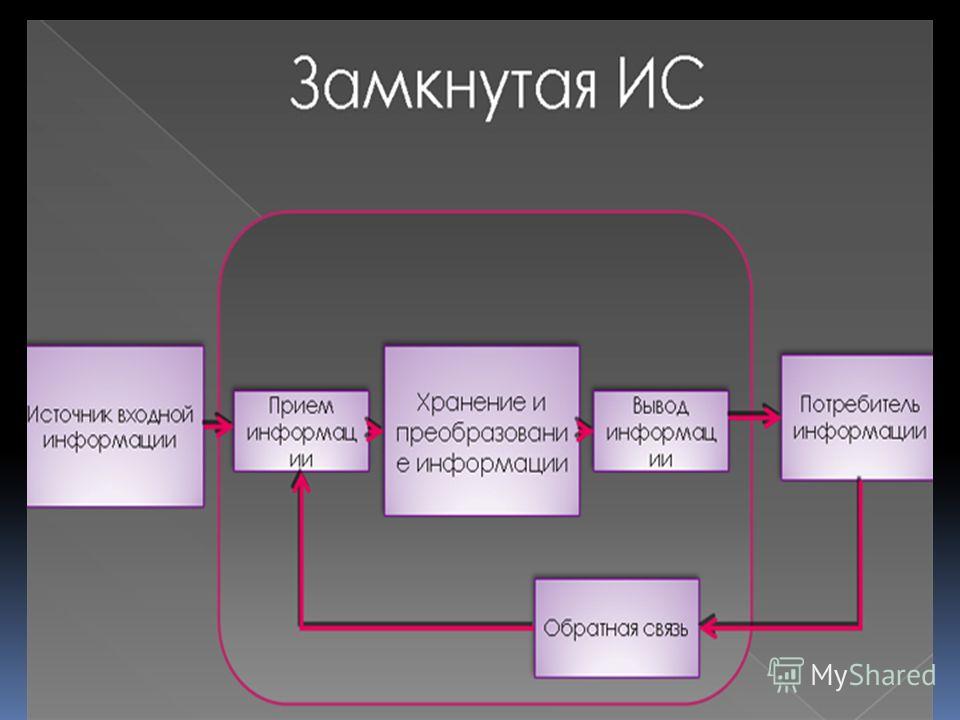 Замкнутая ИС

Источник входной информации

Прием информац ии

Хранение и преобразовани е информации

Вывод информац ии

Потребитель информации

Обратная связь

MyShared